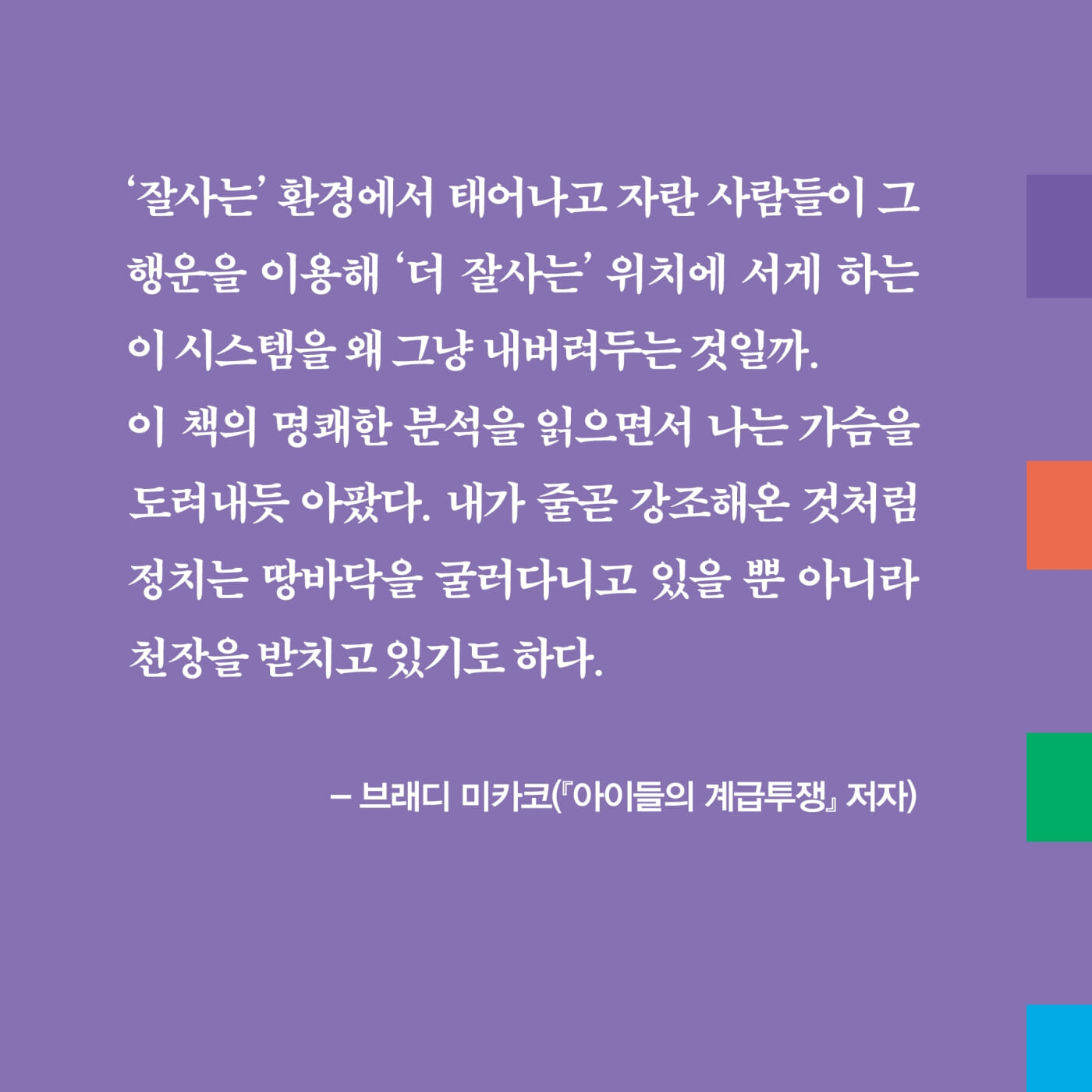 ‘잘사는’ 환경에서 태어나고 자란 사람들이 그 행운을 이용해 ‘더 잘사는’ 위치에 서게 하는 이 시스템을 왜 그냥 내버려두는 것일까.
이 책의 명쾌한 분석을 읽으면서 나는 가슴을 도려내듯 아팠다. 내가 줄곧 강조해온 것처럼 정치는 땅바닥을 굴러다니고 있을 뿐 아니라 천장을 받치고 있기도 하다.

– 브래디 미카코(『아이들의 계급투쟁』 저자)